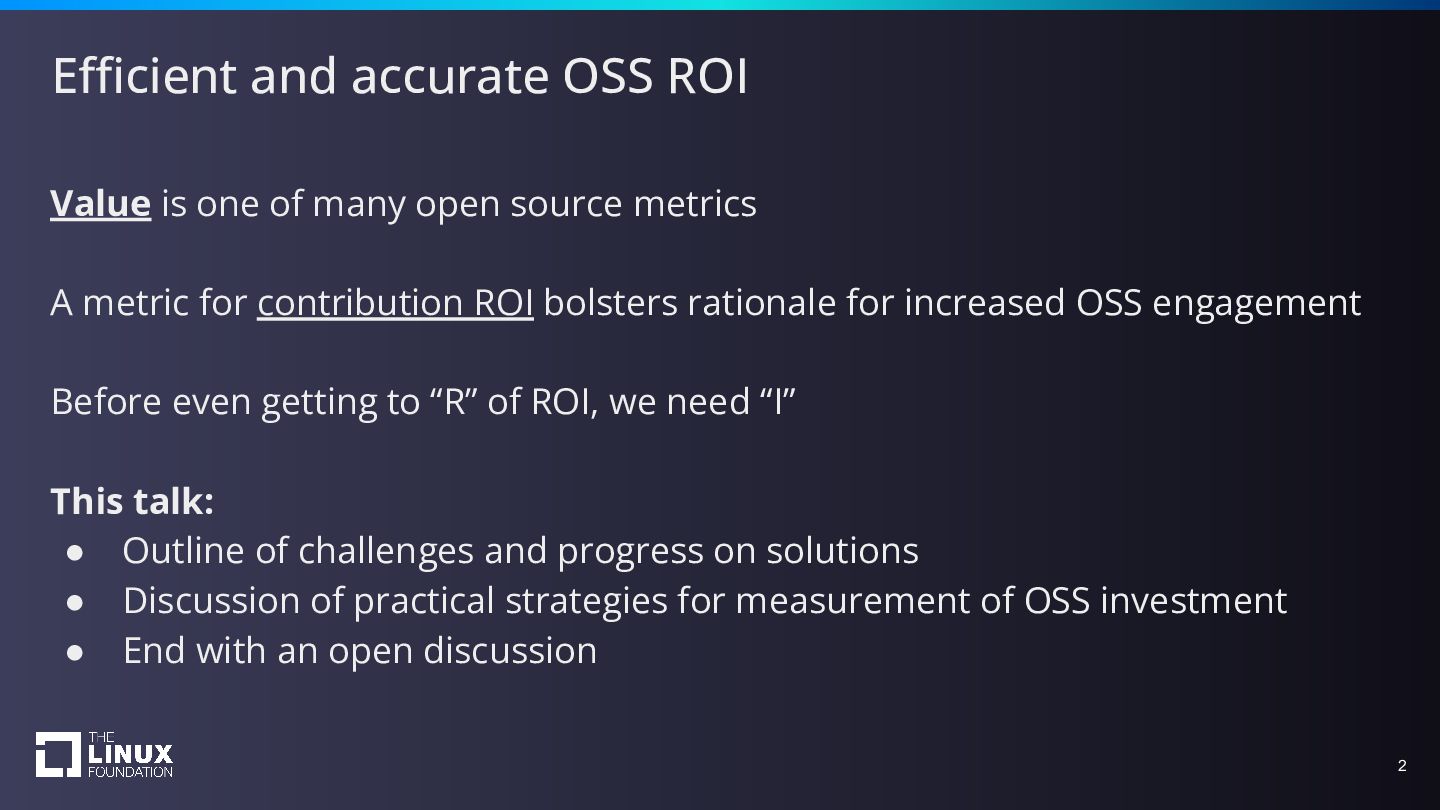 Efficient and accurate OSS ROI

Value is one of many open source metrics

A metric for contribution ROI bolsters rationale for increased OSS engagement

Before even getting to “R” of ROI, we need “I”

This talk:
● Outline of challenges and progress on solutions
● Discussion of practical strategies for measurement of OSS investment
● End with an open discussion

THE LINUX FOUNDATION

2